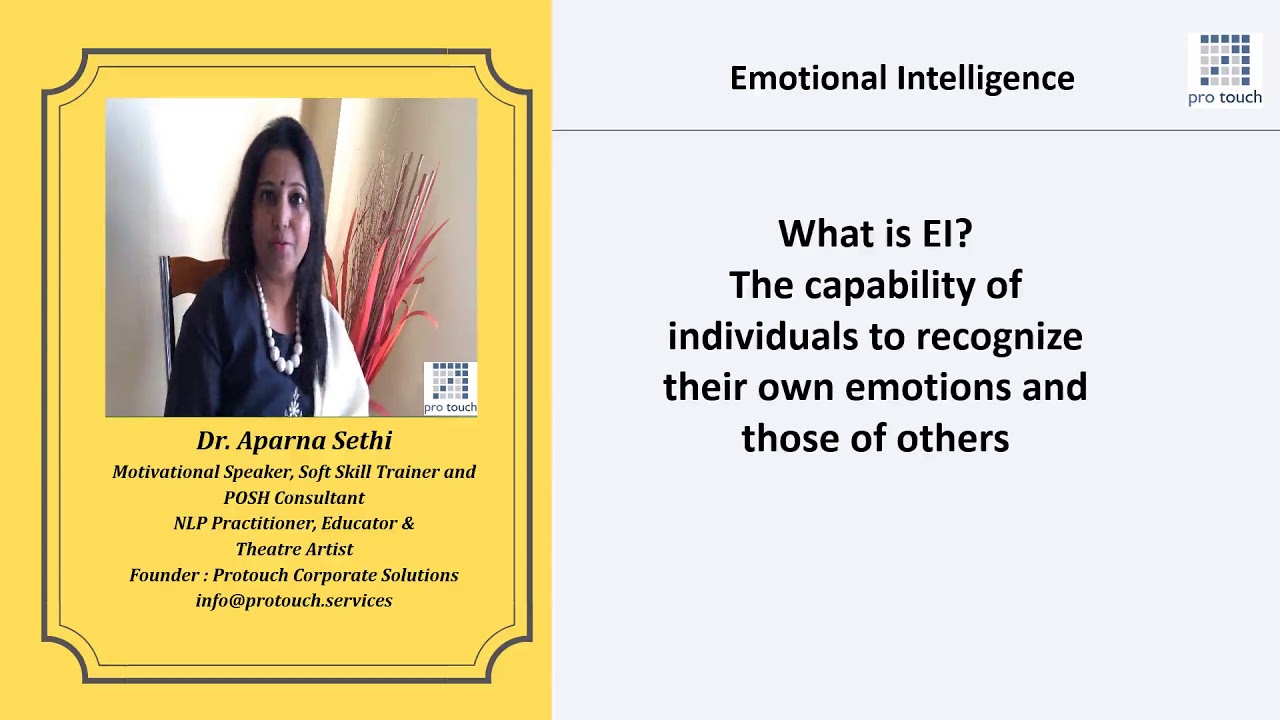 pro touch

Dr. Aparna Sethi
Motivational Speaker, Soft Skill Trainer and POSH Consultant
NLP Practitioner, Educator & Theatre Artist
Founder : Protouch Corporate Solutions
info@protouch.services

Emotional Intelligence

pro touch

What is EI?
The capability of individuals to recognize their own emotions and those of others